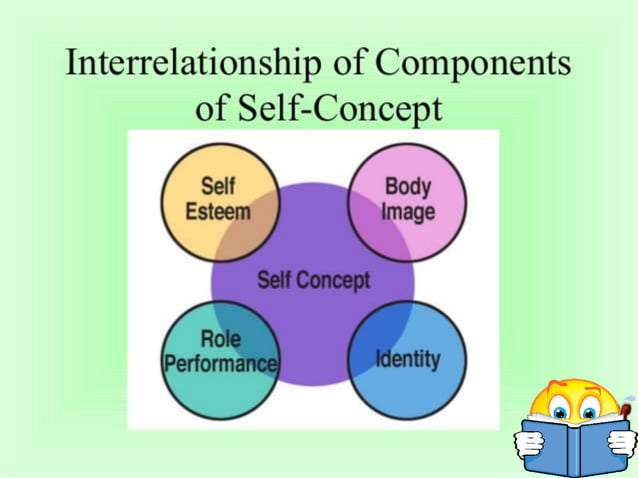 Interrelationship of Components of Self-Concept

Self Esteem

Body Image

Self Concept

Role Performance

Identity